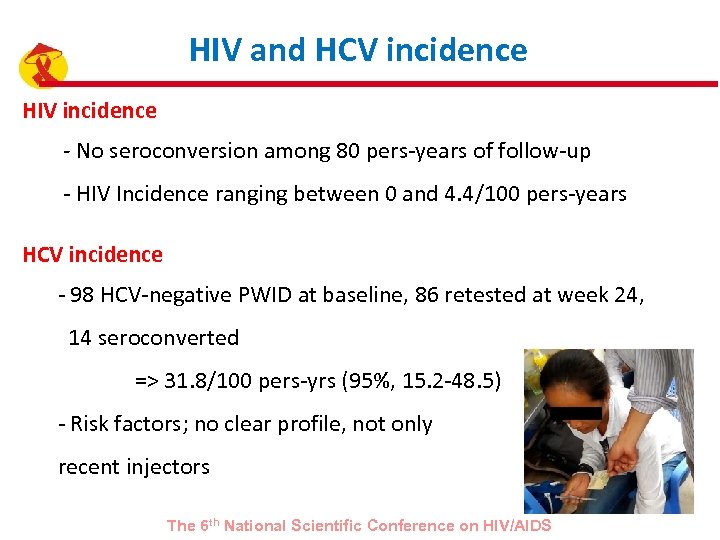 HIV and HCV incidence

HIV incidence

- No seroconversion among 80 pers-years of follow-up

- HIV Incidence ranging between 0 and 4.4/100 pers-years

HCV incidence

- 98 HCV-negative PWID at baseline, 86 retested at week 24, 14 seroconverted

=> 31.8/100 pers-yrs (95%, 15.2-48.5)

- Risk factors; no clear profile, not only recent injectors

The 6$^{th}$ National Scientific Conference on HIV/AIDS